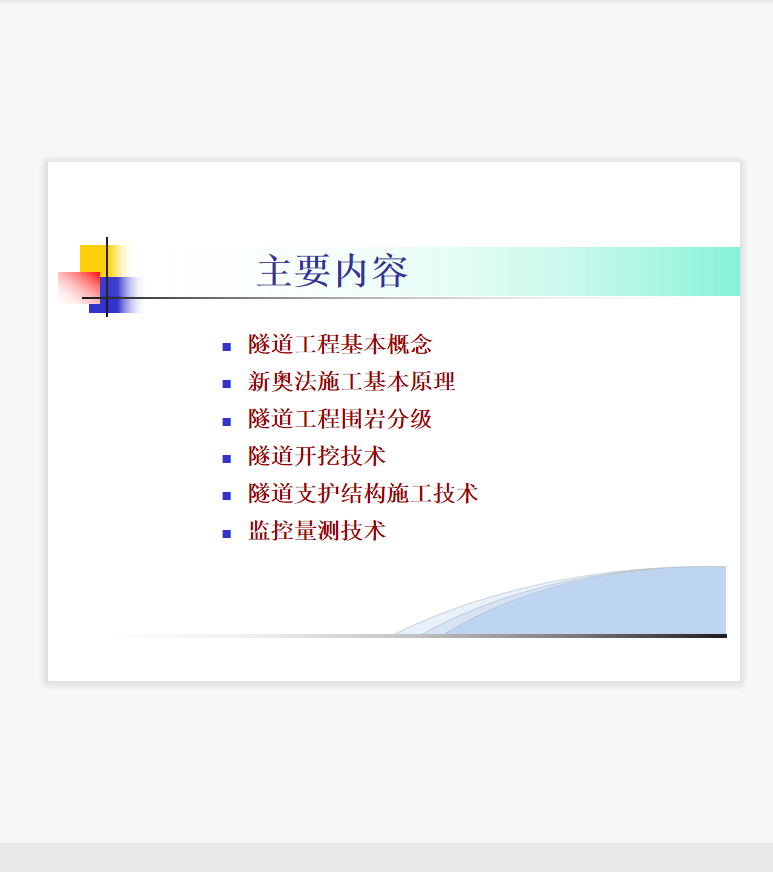 主要内容

- 隧道工程基本概念
- 新奥法施工基本原理
- 隧道工程围岩分级
- 隧道开挖技术
- 隧道支护结构施工技术
- 监控量测技术